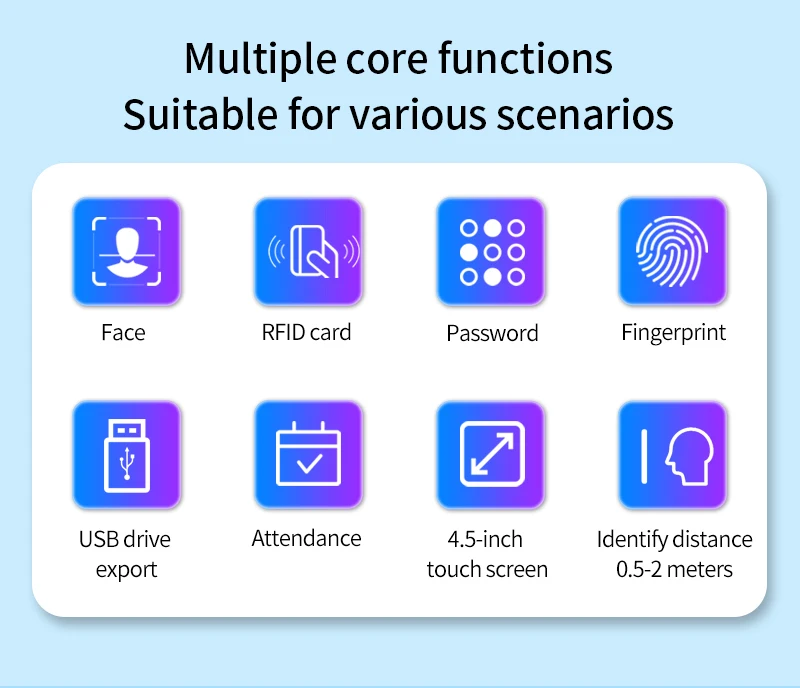 Multiple core functions
Suitable for various scenarios

Face

RFID card

Password

Fingerprint

USB drive export

Attendance

4.5-inch touch screen

Identify distance 0.5-2 meters